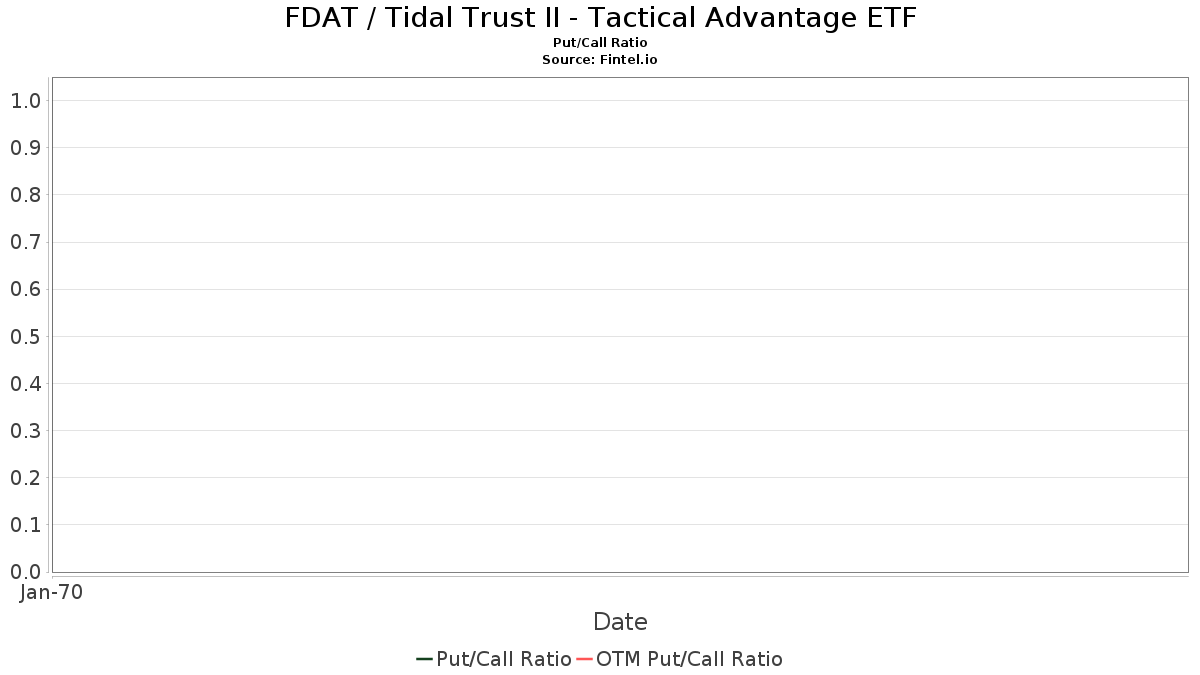 FDAT / Tidal Trust II - Tactical Advantage ETF
Put/Call Ratio
Source: Fintel.io

1.0
0.9
0.8
0.7
0.6
0.5
0.4
0.3
0.2
0.1
0.0

Jan-70

Date

Put/Call Ratio OTM Put/Call Ratio